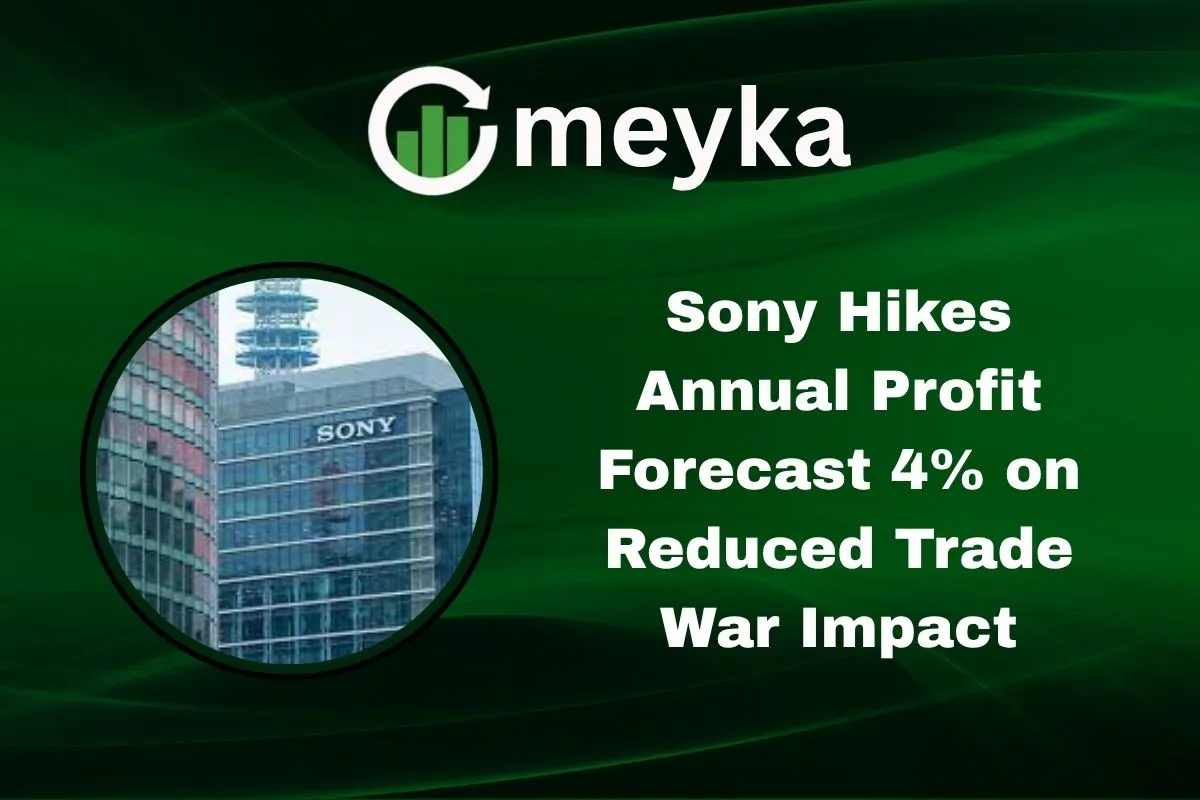 meyka

SONY

Sony Hikes Annual Profit Forecast 4% on Reduced Trade War Impact